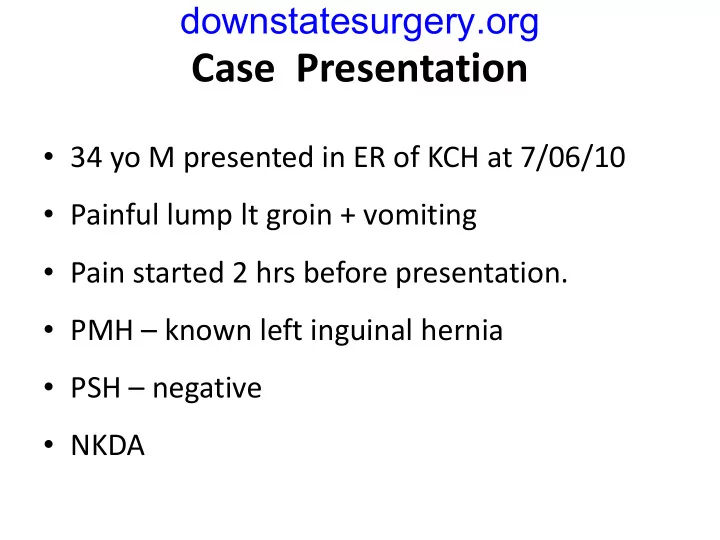 downstatesurgery.org
Case Presentation

• 34 yo M presented in ER of KCH at 7/06/10
• Painful lump lt groin + vomiting
• Pain started 2 hrs before presentation.
• PMH – known left inguinal hernia
• PSH – negative
• NKDA